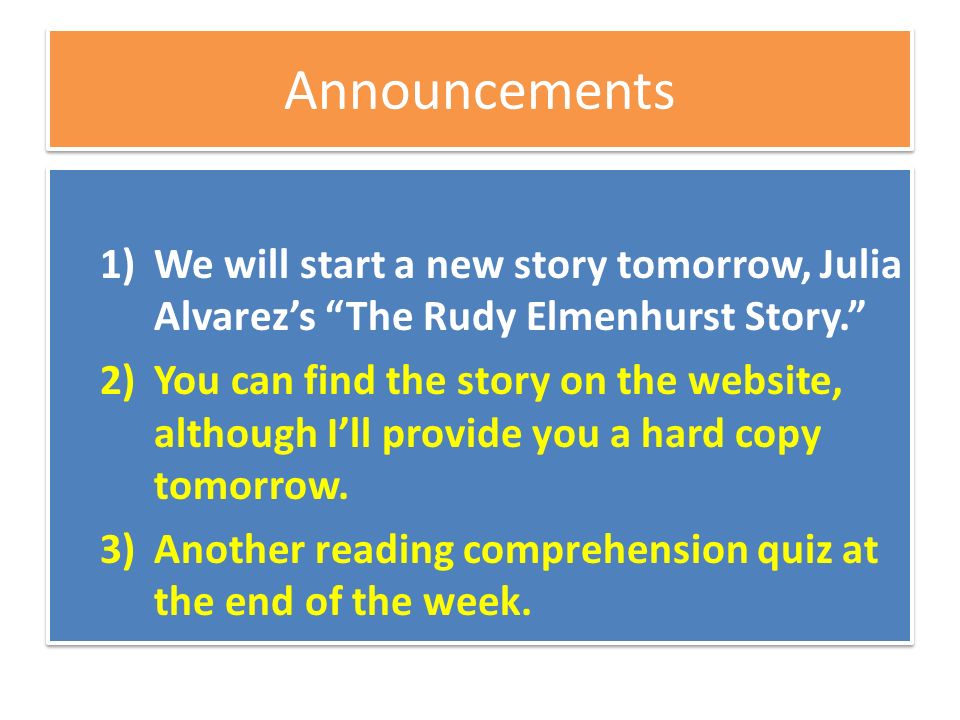 Announcements

1) We will start a new story tomorrow, Julia Alvarez’s “The Rudy Elmenhurst Story.”

2) You can find the story on the website, although I’ll provide you a hard copy tomorrow.

3) Another reading comprehension quiz at the end of the week.